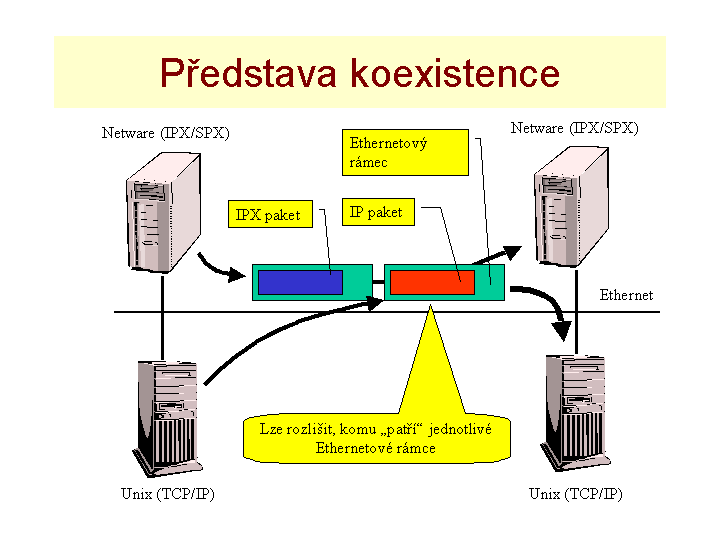 Představa koexistence

Netware (IPX/SPX)

Ethernetový rámec

Netware (IPX/SPX)

IPX paket

IP paket

Ethernet

Lze rozlišit, komu „patří“ jednotlivé Ethernetové rámce

Unix (TCP/IP)

Unix (TCP/IP)